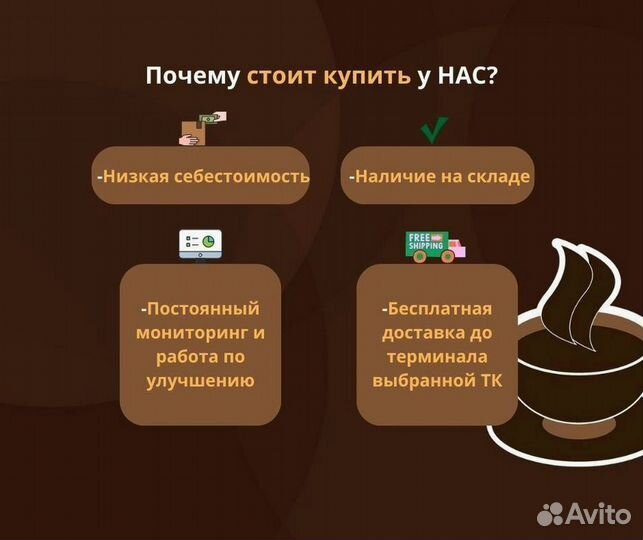 Почему стоит купить у НАС?

-Низкая себестоимость

-Наличие на складе

-Постоянный мониторинг и работа по улучшению

FREE SHIPPING

-Бесплатная доставка до терминала выбранной ТК

Avito